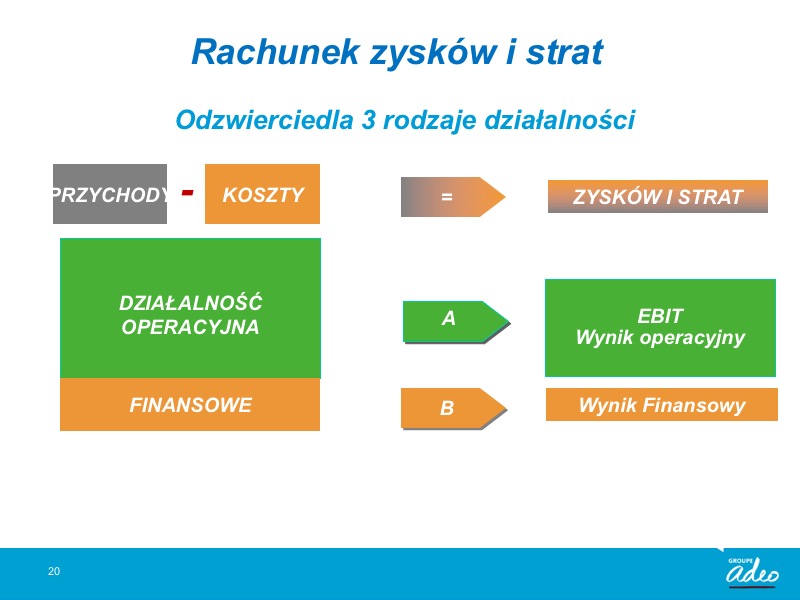 Rachunek zysków i strat

Odzwierciedla 3 rodzaje działalności

PRZYCHODY - KOSZTY

=

ZYSKÓW I STRAT

DZIAŁALNOŚĆ OPERACYJNA

A

EBIT
Wynik operacyjny

FINANSOWE

B

Wynik Finansowy

20

GROUPE adeo